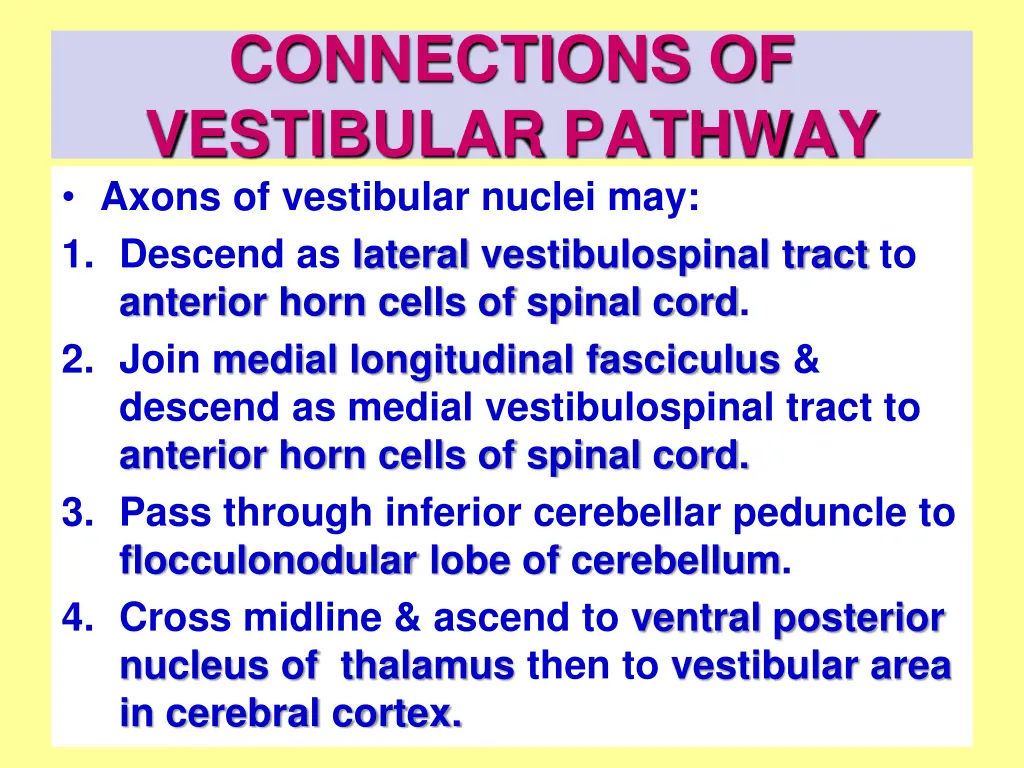 CONNECTIONS OF VESTIBULAR PATHWAY

• Axons of vestibular nuclei may:

1. Descend as lateral vestibulospinal tract to anterior horn cells of spinal cord.
2. Join medial longitudinal fasciculus & descend as medial vestibulospinal tract to anterior horn cells of spinal cord.
3. Pass through inferior cerebellar peduncle to flocculonodular lobe of cerebellum.
4. Cross midline & ascend to ventral posterior nucleus of thalamus then to vestibular area in cerebral cortex.